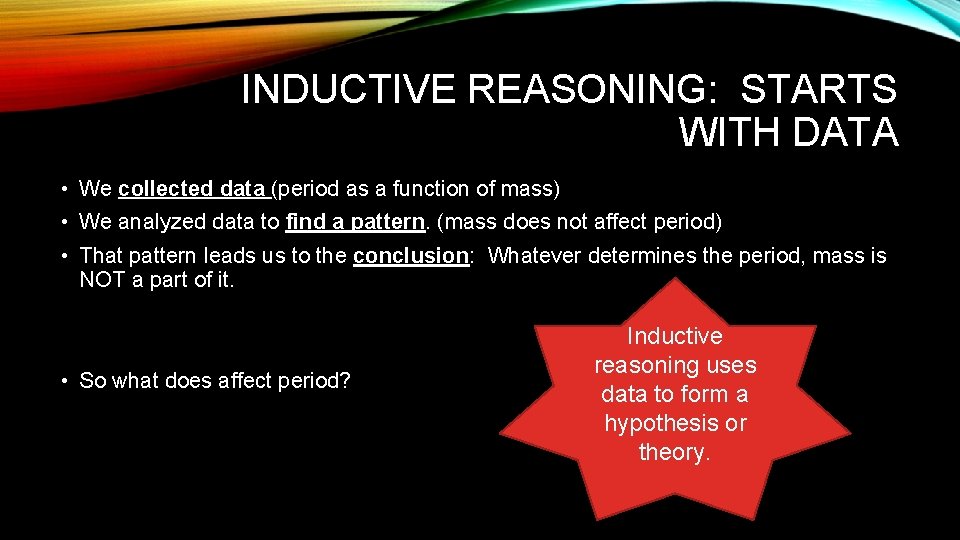 INDUCTIVE REASONING: STARTS WITH DATA

• We collected data (period as a function of mass)
• We analyzed data to find a pattern. (mass does not affect period)
• That pattern leads us to the conclusion: Whatever determines the period, mass is NOT a part of it.

• So what does affect period?

Inductive reasoning uses data to form a hypothesis or theory.